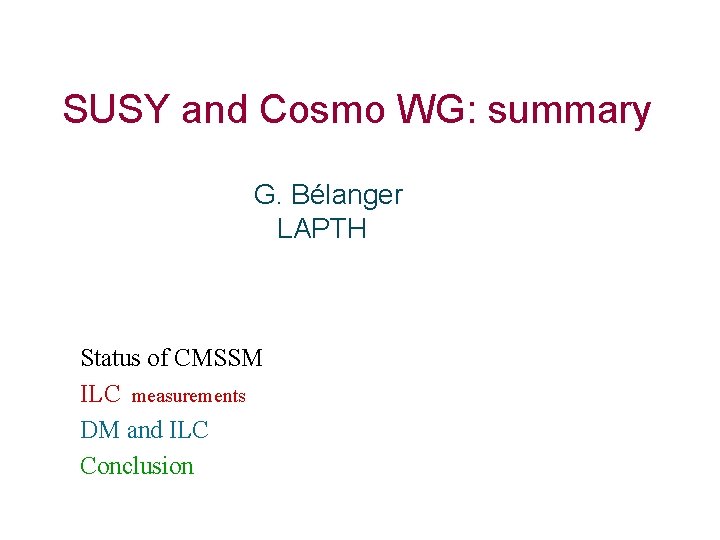 SUSY and Cosmo WG: summary

G. Bélanger
LAPTH

Status of CMSSM
ILC measurements
DM and ILC
Conclusion